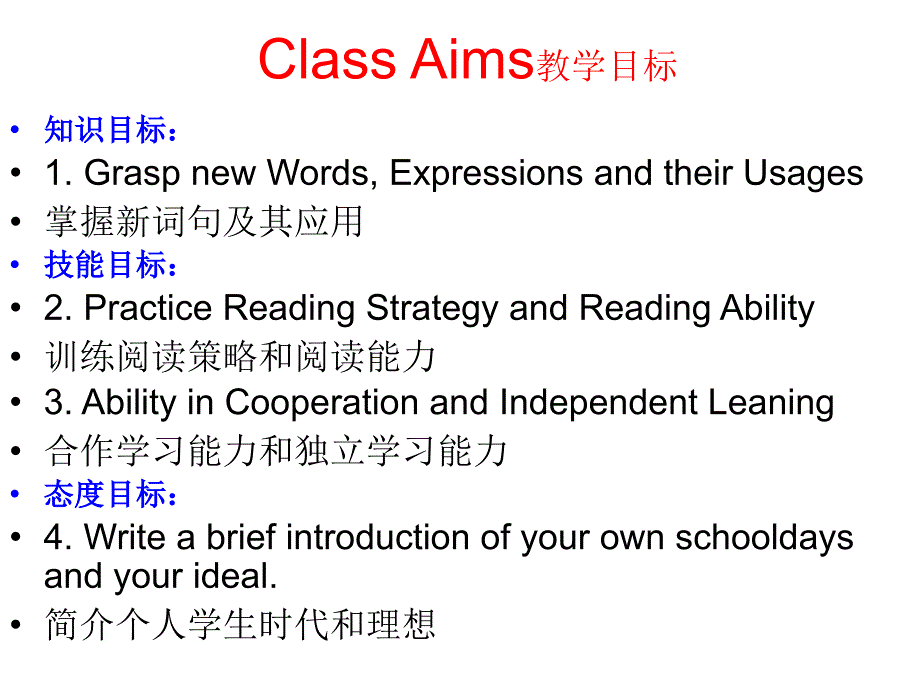 Class Aims教学目标

• 知识目标：
• 1. Grasp new Words, Expressions and their Usages
• 掌握新词句及其应用
• 技能目标：
• 2. Practice Reading Strategy and Reading Ability
• 训练阅读策略和阅读能力
• 3. Ability in Cooperation and Independent Leaning
• 合作学习能力和独立学习能力
• 态度目标：
• 4. Write a brief introduction of your own schooldays and your ideal.
• 简介个人学生时代和理想